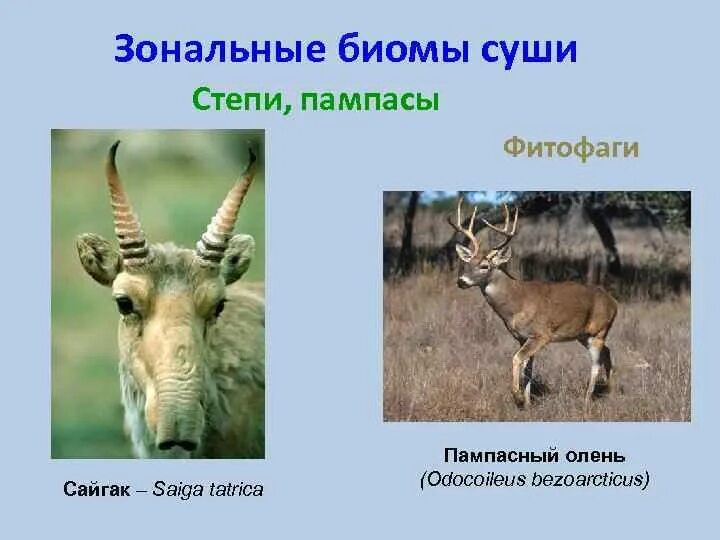 Зональные биомы суши

Степи, пампасы

Фитофаги

Сайгак – Saiga tatrica

Пампасный олень
(Odocoileus bezoarcticus)